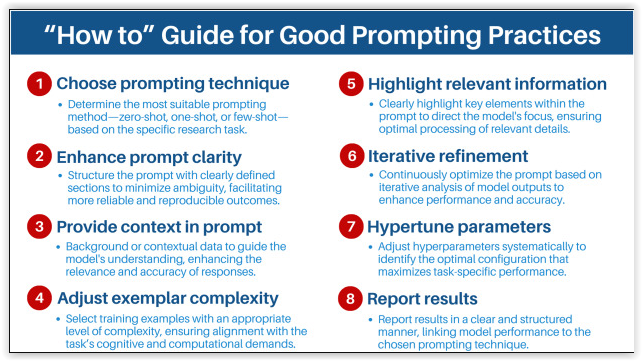 “How to” Guide for Good Prompting Practices

1 Choose prompting technique
• Determine the most suitable prompting method—zero-shot, one-shot, or few-shot—based on the specific research task.

2 Enhance prompt clarity
• Structure the prompt with clearly defined sections to minimize ambiguity, facilitating more reliable and reproducible outcomes.

3 Provide context in prompt
• Background or contextual data to guide the model's understanding, enhancing the relevance and accuracy of responses.

4 Adjust exemplar complexity
• Select training examples with an appropriate level of complexity, ensuring alignment with the task's cognitive and computational demands.

5 Highlight relevant information
• Clearly highlight key elements within the prompt to direct the model's focus, ensuring optimal processing of relevant details.

6 Iterative refinement
• Continuously optimize the prompt based on iterative analysis of model outputs to enhance performance and accuracy.

7 Hypertune parameters
• Adjust hyperparameters systematically to identify the optimal configuration that maximizes task-specific performance.

8 Report results
• Report results in a clear and structured manner, linking model performance to the chosen prompting technique.